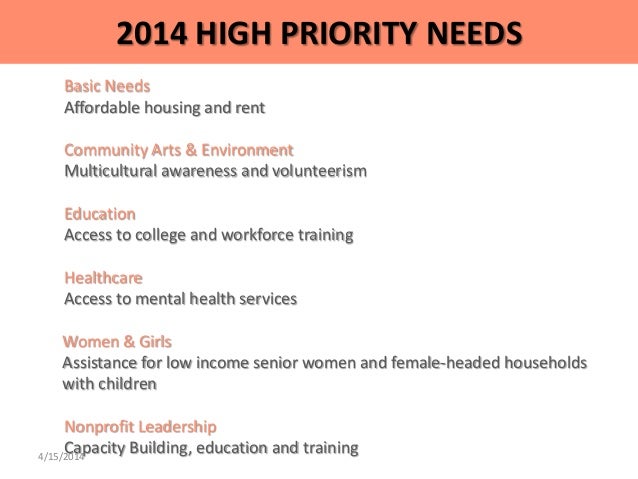 2014 HIGH PRIORITY NEEDS

Basic Needs
Affordable housing and rent

Community Arts & Environment
Multicultural awareness and volunteerism

Education
Access to college and workforce training

Healthcare
Access to mental health services

Women & Girls
Assistance for low income senior women and female-headed households with children

Nonprofit Leadership
Capacity Building, education and training

4/15/2014